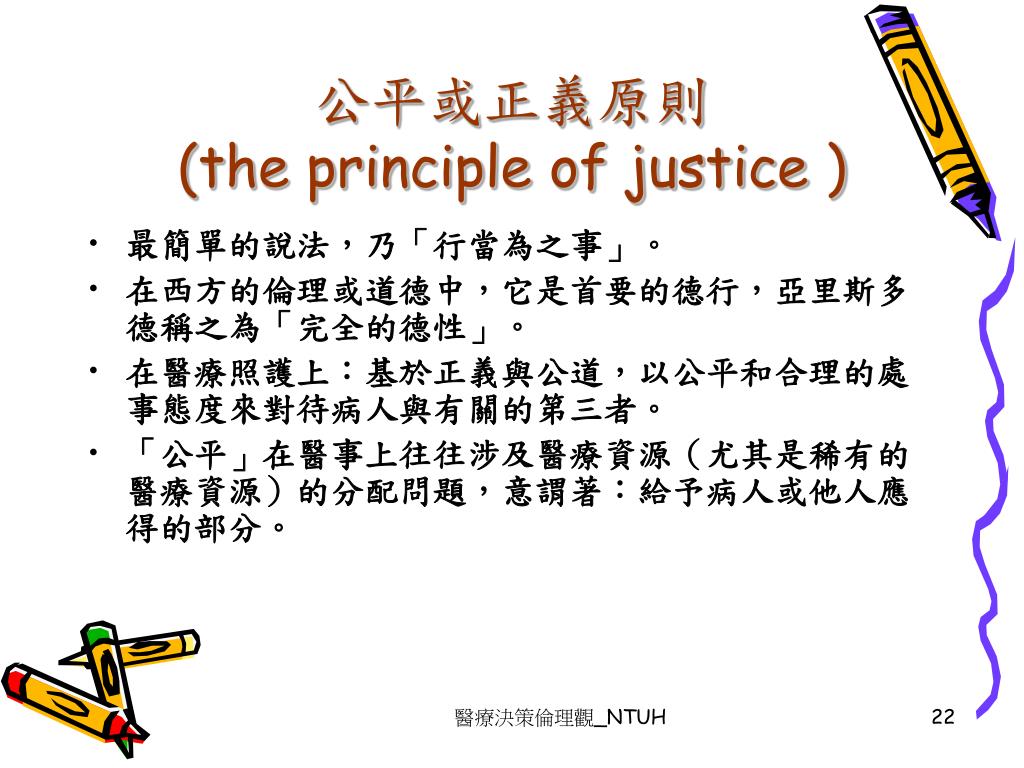 公平或正義原則
(the principle of justice )

• 最簡單的說法，乃「行當為之事」。
• 在西方的倫理或道德中，它是首要的德行，亞里斯多德稱之為「完全的德性」。
• 在醫療照護上：基於正義與公道，以公平和合理的處事態度來對待病人與有關的第三者。
• 「公平」在醫事上往往涉及醫療資源（尤其是稀有的醫療資源）的分配問題，意謂著：給予病人或他人應得的部分。

醫療決策倫理觀_NTUH
22